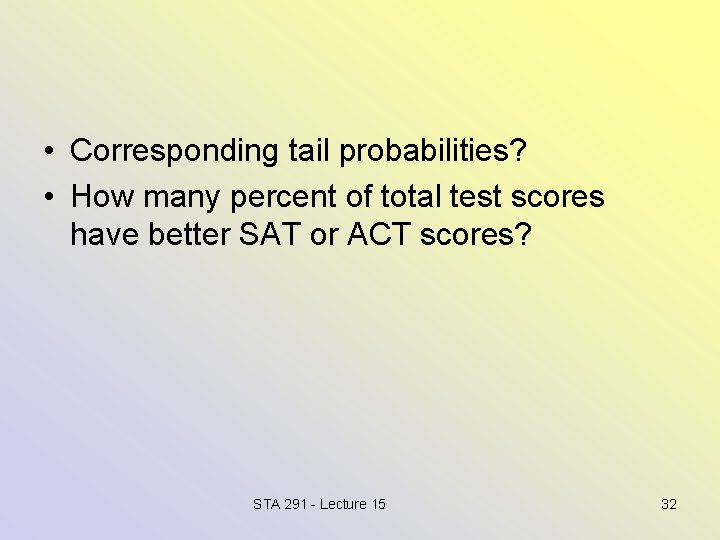 • Corresponding tail probabilities?
• How many percent of total test scores have better SAT or ACT scores?

STA 291 - Lecture 15

32